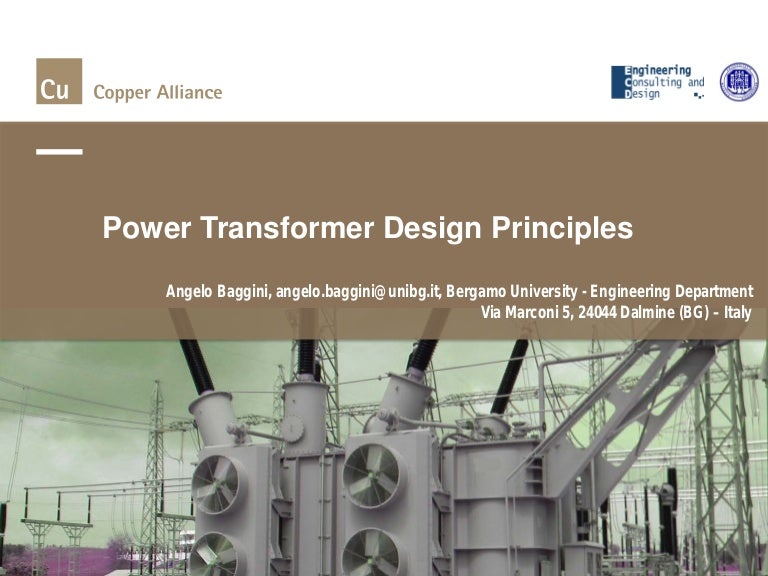 Cu Copper Alliance

Engineering Consulting and Design

Power Transformer Design Principles

Angelo Baggini, angelo.baggini@unibg.it, Bergamo University - Engineering Department
Via Marconi 5, 24044 Dalmine (BG) – Italy